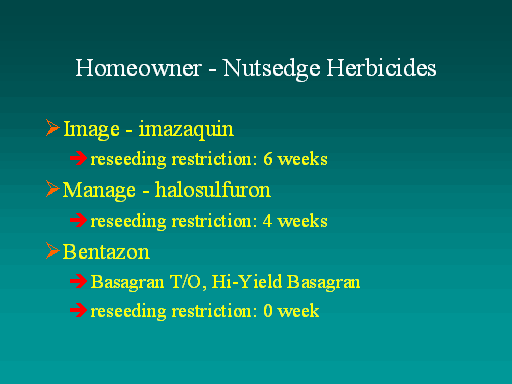 Homeowner - Nutsedge Herbicides

Image - imazaquin

reseeding restriction: 6 weeks

Manage - halosulfuron

reseeding restriction: 4 weeks

Bentazon

Basagran T/O, Hi-Yield Basagran

reseeding restriction: 0 week